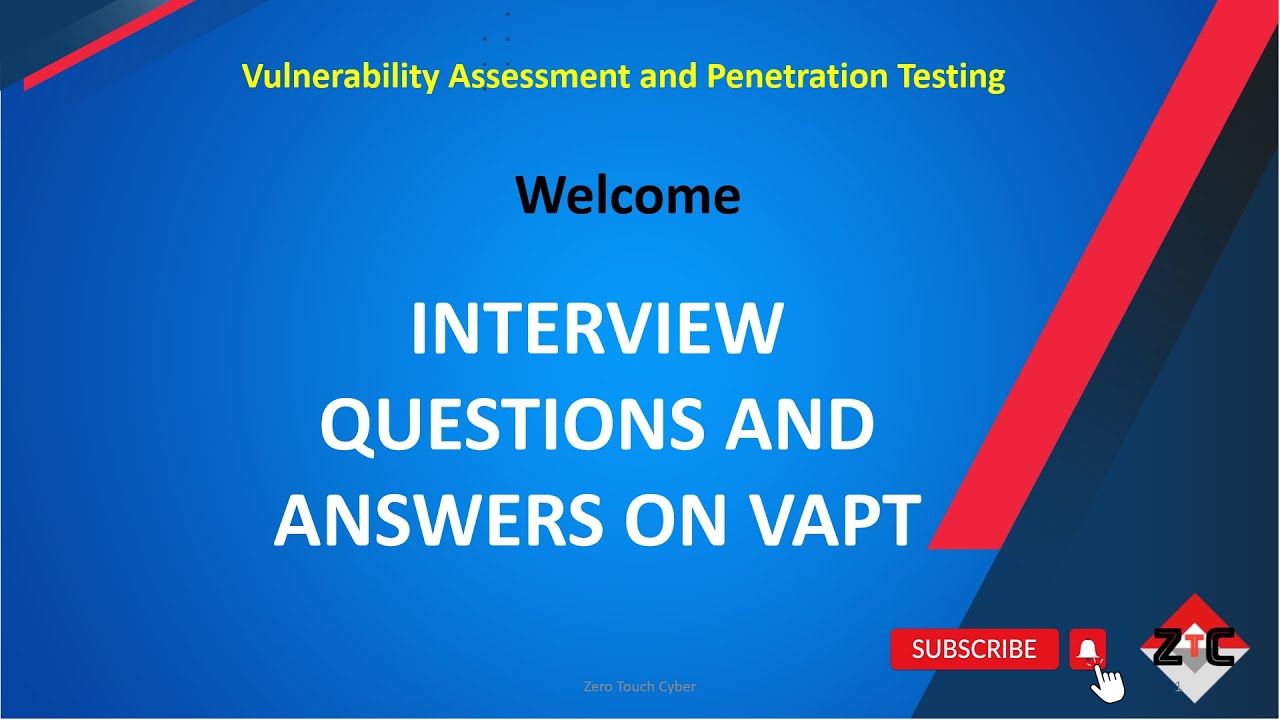 Vulnerability Assessment and Penetration Testing

Welcome

INTERVIEW QUESTIONS AND ANSWERS ON VAPT

SUBSCRIBE

ZTC

Zero Touch Cyber

1